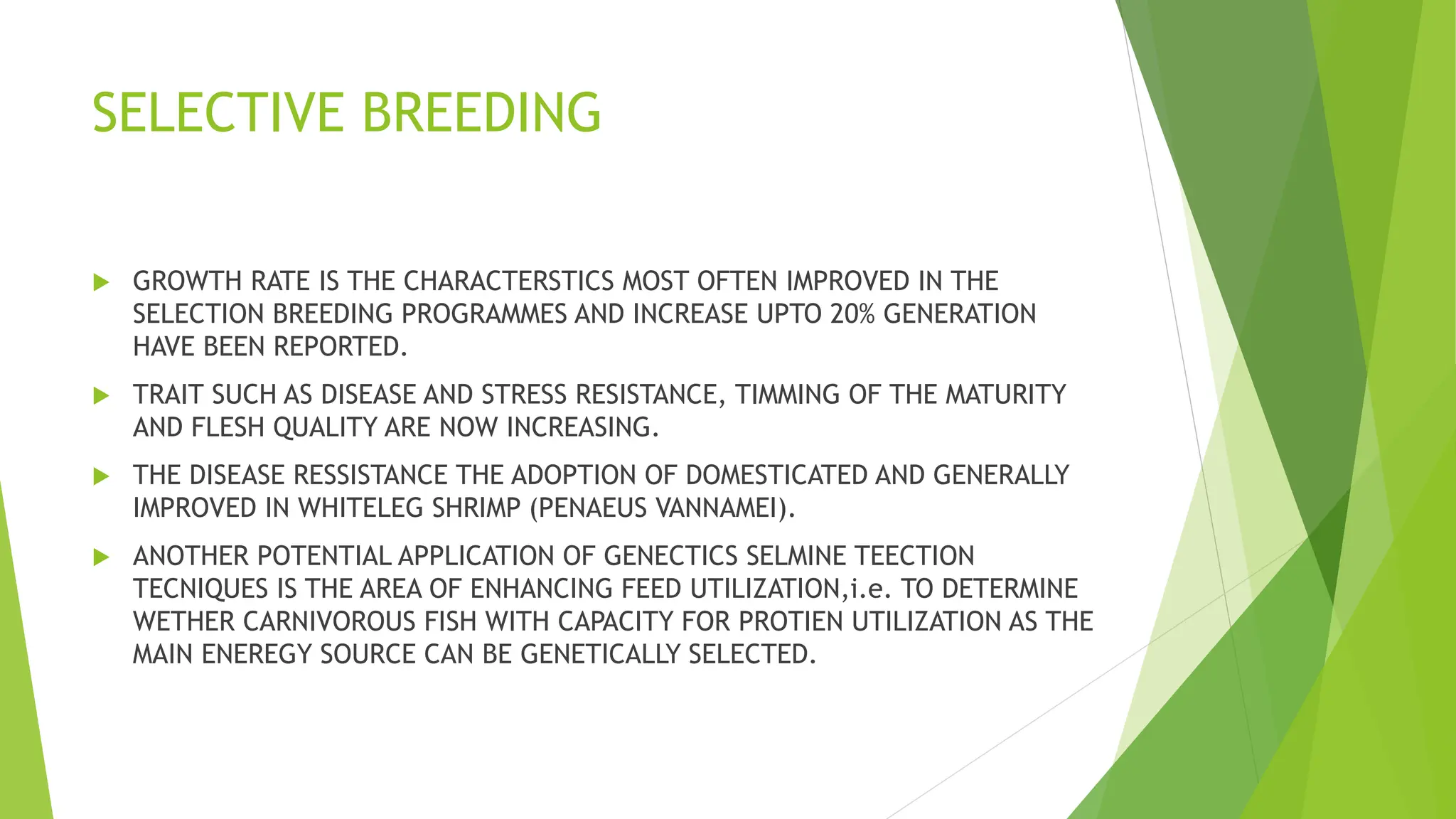 SELECTIVE BREEDING

GROWTH RATE IS THE CHARACTERSTICS MOST OFTEN IMPROVED IN THE SELECTION BREEDING PROGRAMMES AND INCREASE UPTO 20% GENERATION HAVE BEEN REPORTED.

TRAIT SUCH AS DISEASE AND STRESS RESISTANCE, TIMMING OF THE MATURITY AND FLESH QUALITY ARE NOW INCREASING.

THE DISEASE RESSISTANCE THE ADOPTION OF DOMESTICATED AND GENERALLY IMPROVED IN WHITELEG SHRIMP (PENAEUS VANNAMEI).

ANOTHER POTENTIAL APPLICATION OF GENECTICS SELMINE TEECTION TECNIQUES IS THE AREA OF ENHANCING FEED UTILIZATION,i.e. TO DETERMINE WETHER CARNIVOROUS FISH WITH CAPACITY FOR PROTIEN UTILIZATION AS THE MAIN ENEREGY SOURCE CAN BE GENETICALLY SELECTED.